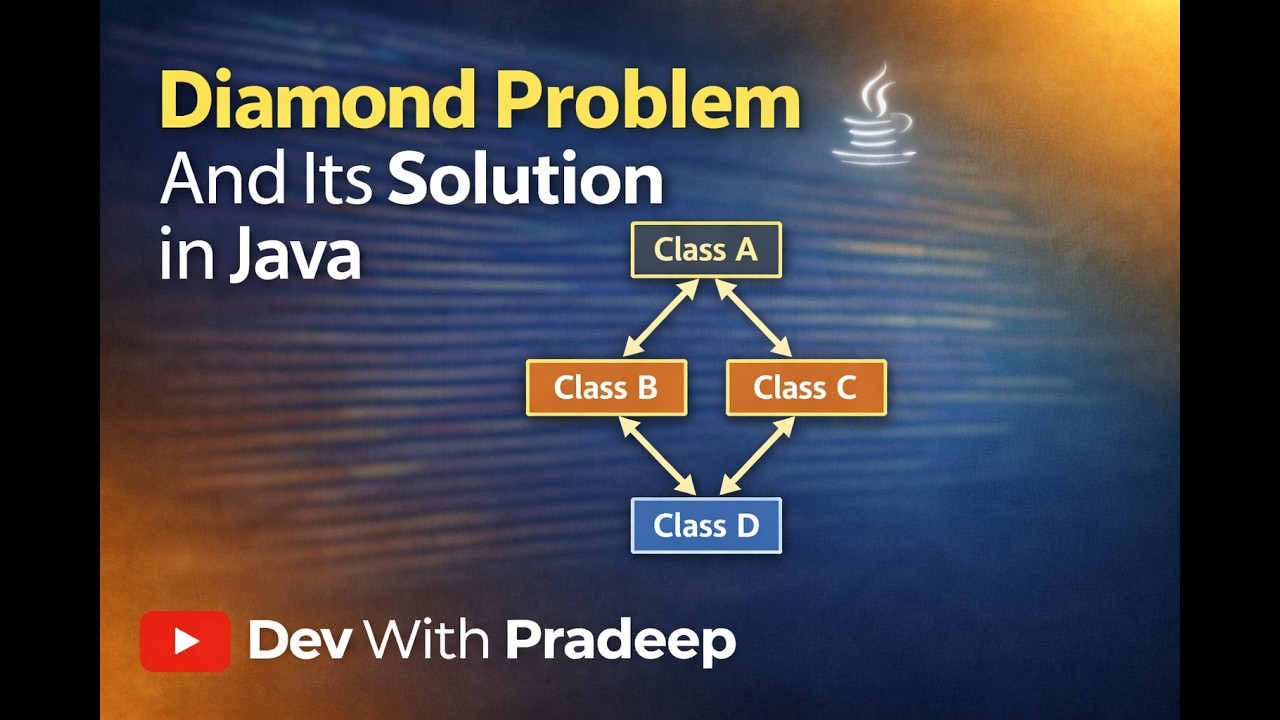 Diamond Problem
And Its Solution in Java

Class A

Class B

Class C

Class D

Dev With Pradeep